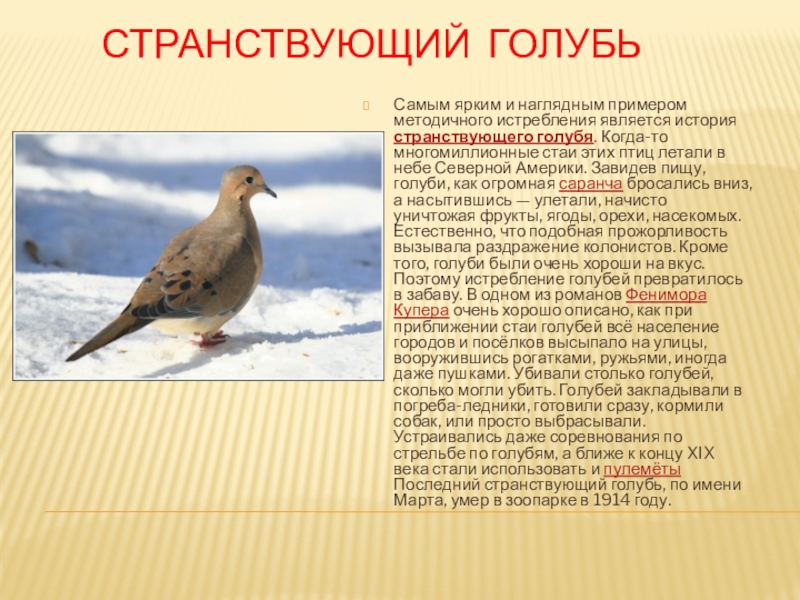 СТРАНСТВУЮЩИЙ ГОЛУБЬ

Самым ярким и наглядным примером методичного истребления является история странствующего голубя. Когда-то многомиллионные стаи этих птиц летали в небе Северной Америки. Завидев пищу, голуби, как огромная саранча бросались вниз, а насытившись — улетали, начисто уничтожая фрукты, ягоды, орехи, насекомых. Естественно, что подобная прожорливость вызывала раздражение колонистов. Кроме того, голуби были очень хороши на вкус. Поэтому истребление голубей превратилось в забаву. В одном из романов Фенимора Купера очень хорошо описано, как при приближении стаи голубей всё население городов и посёлков высыпало на улицы, вооружившись рогатками, ружьями, иногда даже пушками. Убивали столько голубей, сколько могли убить. Голубей закладывали в погреба-ледники, готовили сразу, кормили собак, или просто выбрасывали. Устраивались даже соревнования по стрельбе по голубям, а ближе к концу XIX века стали использовать и пулемёты Последний странствующий голубь, по имени Марта, умер в зоопарке в 1914 году.